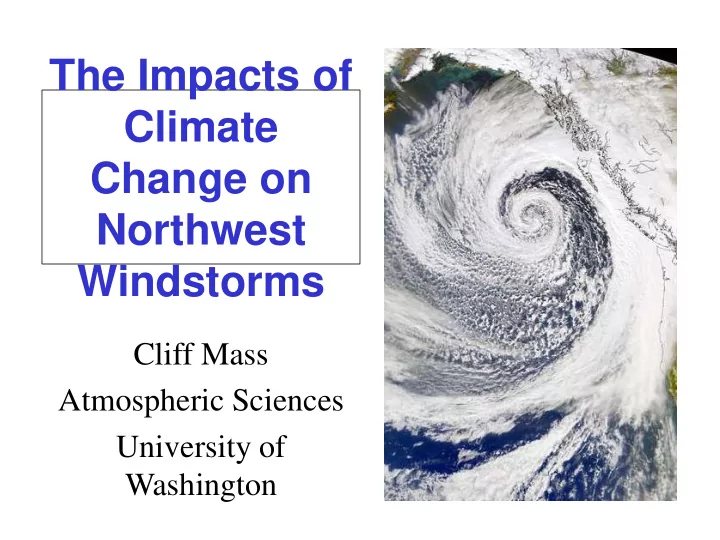 The Impacts of Climate Change on Northwest Windstorms

Cliff Mass
Atmospheric Sciences
University of Washington